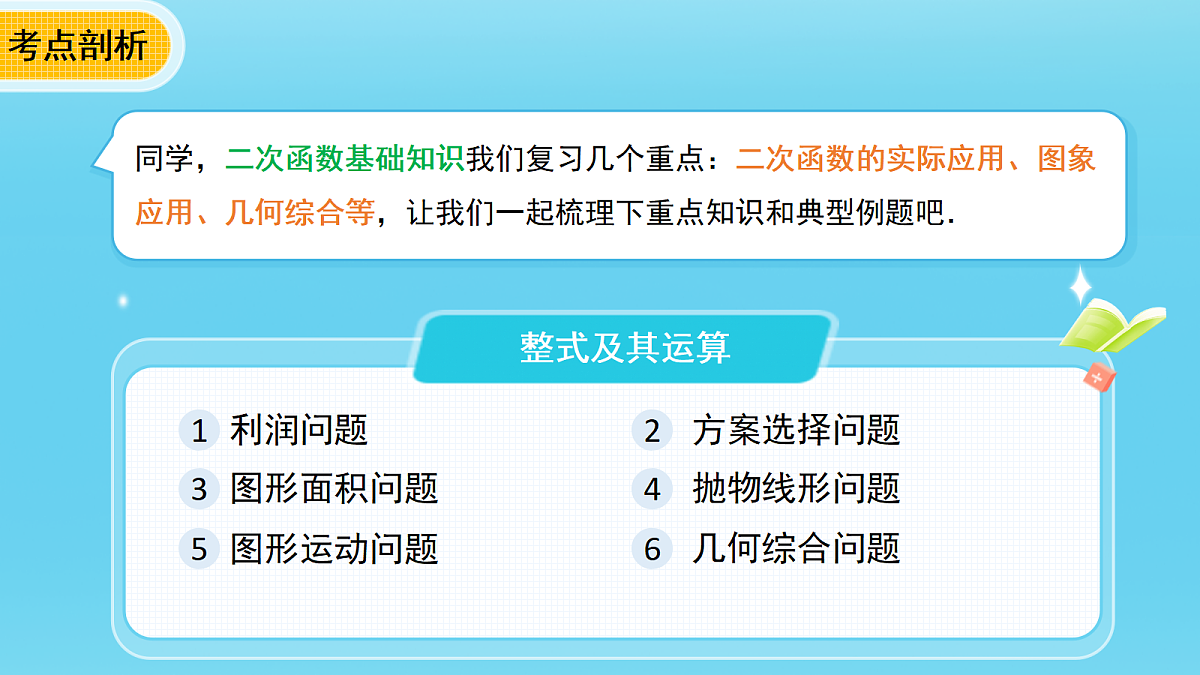 考点剖析

同学，二次函数基础知识我们复习几个重点：二次函数的实际应用、图象应用、几何综合等，让我们一起梳理下重点知识和典型例题吧.

整式及其运算

1 利润问题

2 方案选择问题

3 图形面积问题

4 抛物线形问题

5 图形运动问题

6 几何综合问题